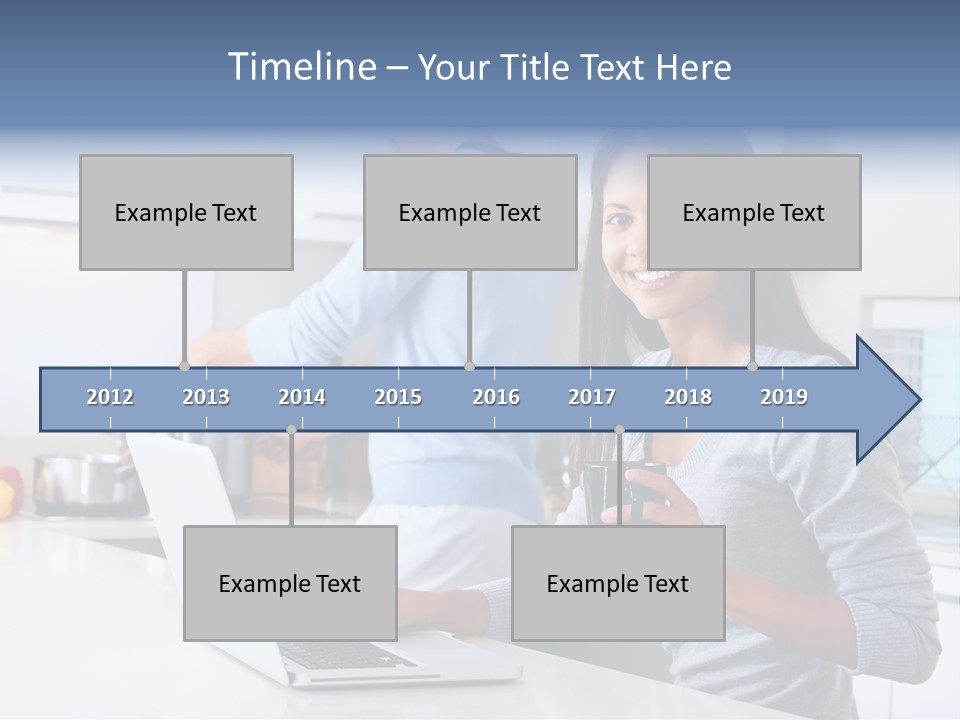 Timeline – Your Title Text Here

Example Text

Example Text

Example Text

2012 2013 2014 2015 2016 2017 2018 2019

Example Text

Example Text